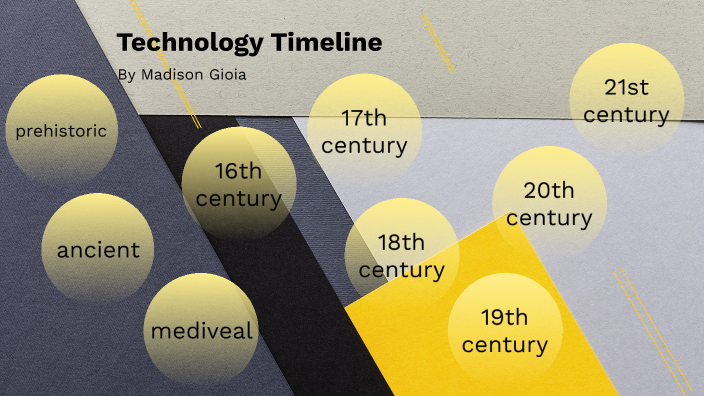 Technology Timeline

By Madison Gioia

prehistoric

ancient

mediveal

16th century

17th century

18th century

19th century

20th century

21st century